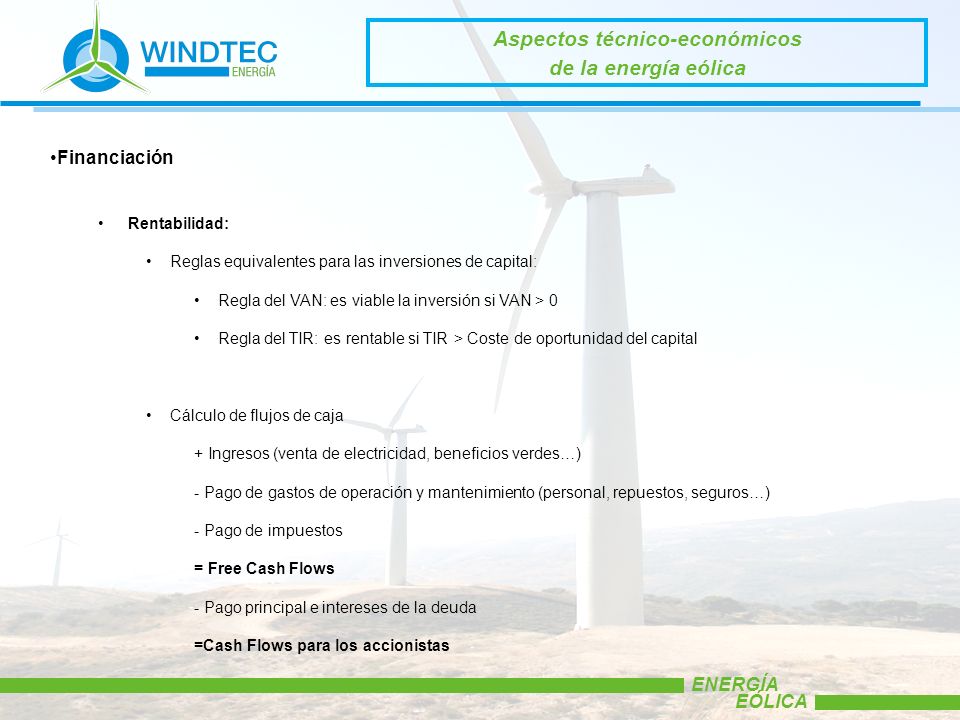 WINDTEC
ENERGÍA

Aspectos técnico-económicos de la energía eólica

•Financiación

• Rentabilidad:

• Reglas equivalentes para las inversiones de capital:

• Regla del VAN: es viable la inversión si VAN > 0

• Regla del TIR: es rentable si TIR > Coste de oportunidad del capital

• Cálculo de flujos de caja

+ Ingresos (venta de electricidad, beneficios verdes…)

- Pago de gastos de operación y mantenimiento (personal, repuestos, seguros…)

- Pago de impuestos

= Free Cash Flows

- Pago principal e intereses de la deuda

=Cash Flows para los accionistas

ENERGÍA EÓLICA